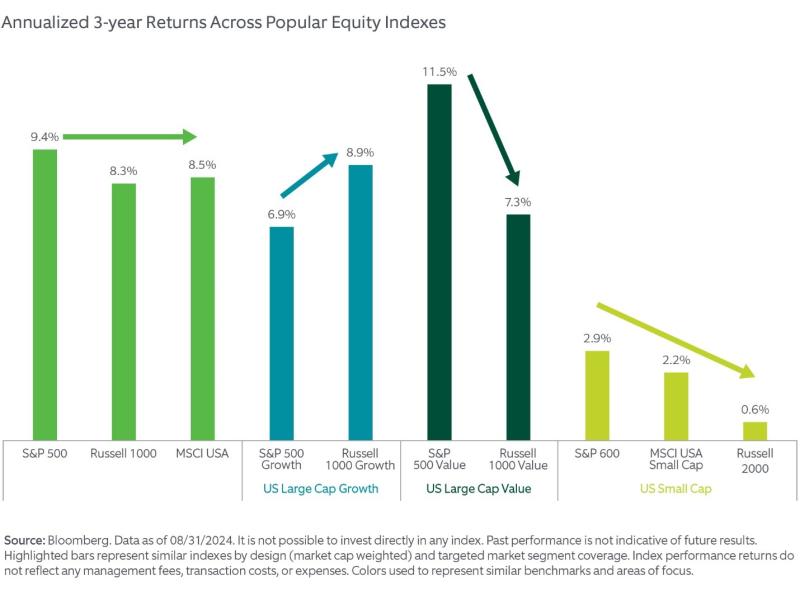 Annualized 3-year Returns Across Popular Equity Indexes

9.4%
8.3%
8.5%
6.9%
8.9%
11.5%
7.3%
2.9%
2.2%
0.6%

S&P 500
Russell 1000
MSCI USA
S&P 500 Growth
Russell 1000 Growth
S&P 500 Value
Russell 1000 Value
S&P 600
MSCI USA Small Cap
Russell 2000

US Large Cap Growth
US Large Cap Value
US Small Cap

**Source:** Bloomberg. Data as of 08/31/2024. It is not possible to invest directly in any index. Past performance is not indicative of future results. Highlighted bars represent similar indexes by design (market cap weighted) and targeted market segment coverage. Index performance returns do not reflect any management fees, transaction costs, or expenses. Colors used to represent similar benchmarks and areas of focus.